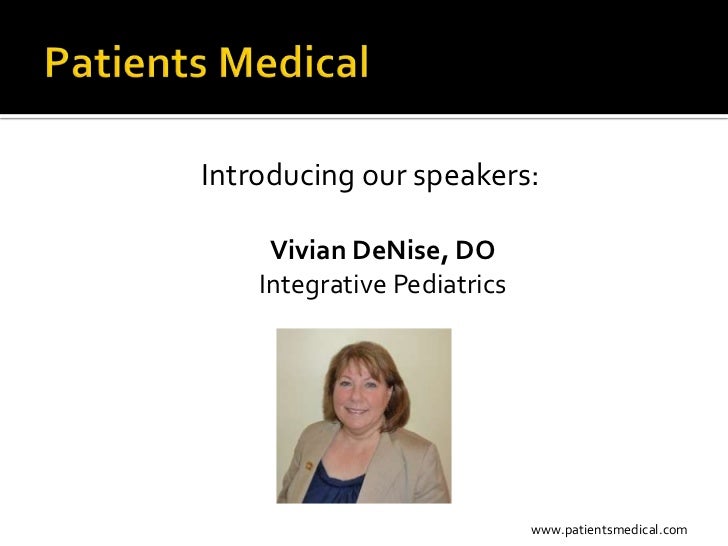 Patients Medical

Introducing our speakers:

Vivian DeNise, DO
Integrative Pediatrics

www.patientsmedical.com